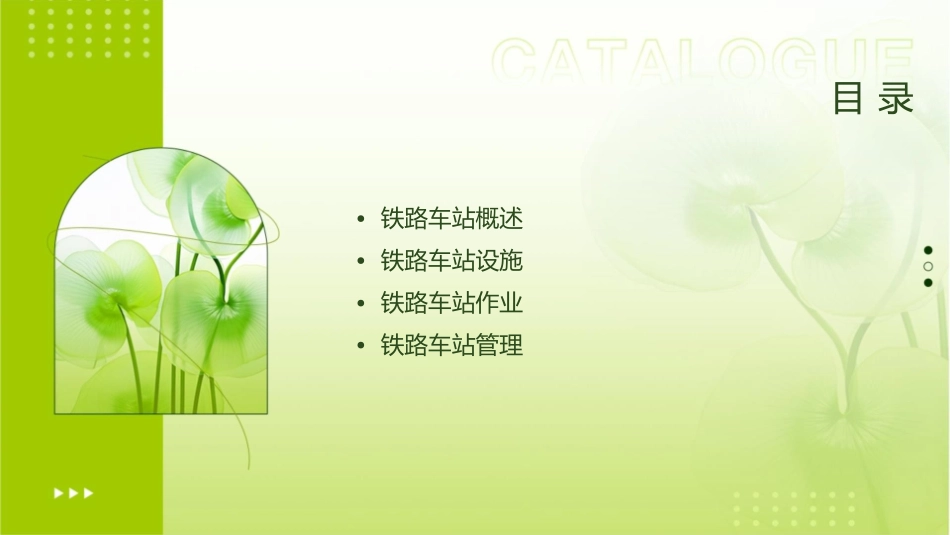 CATALOGUE
目录

• 铁路车站概述
• 铁路车站设施
• 铁路车站作业
• 铁路车站管理